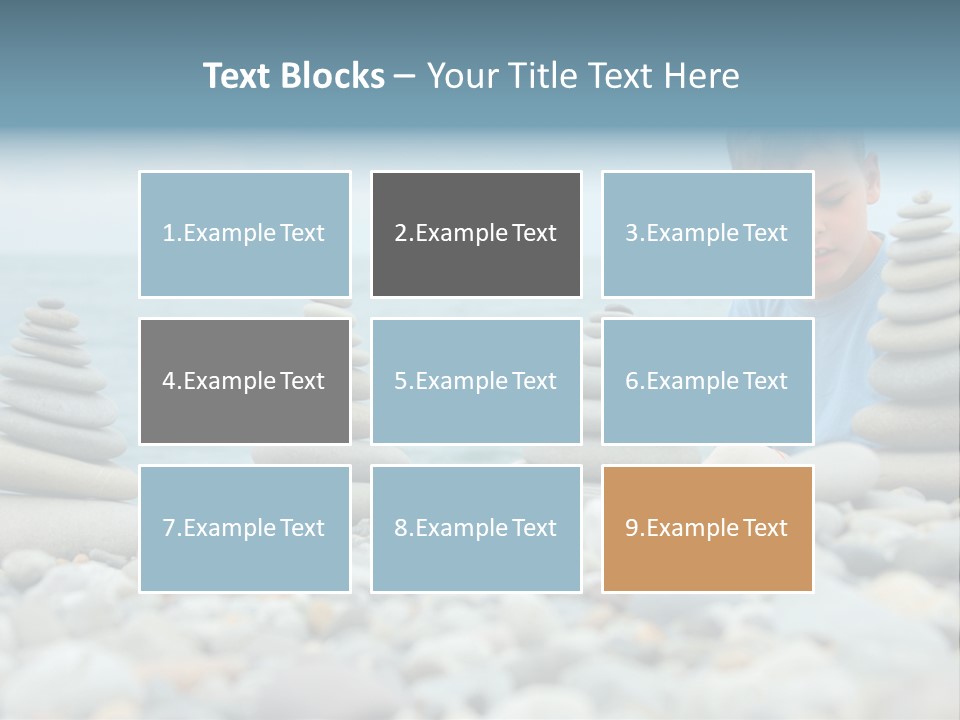 Text Blocks – Your Title Text Here

1.Example Text

2.Example Text

3.Example Text

4.Example Text

5.Example Text

6.Example Text

7.Example Text

8.Example Text

9.Example Text